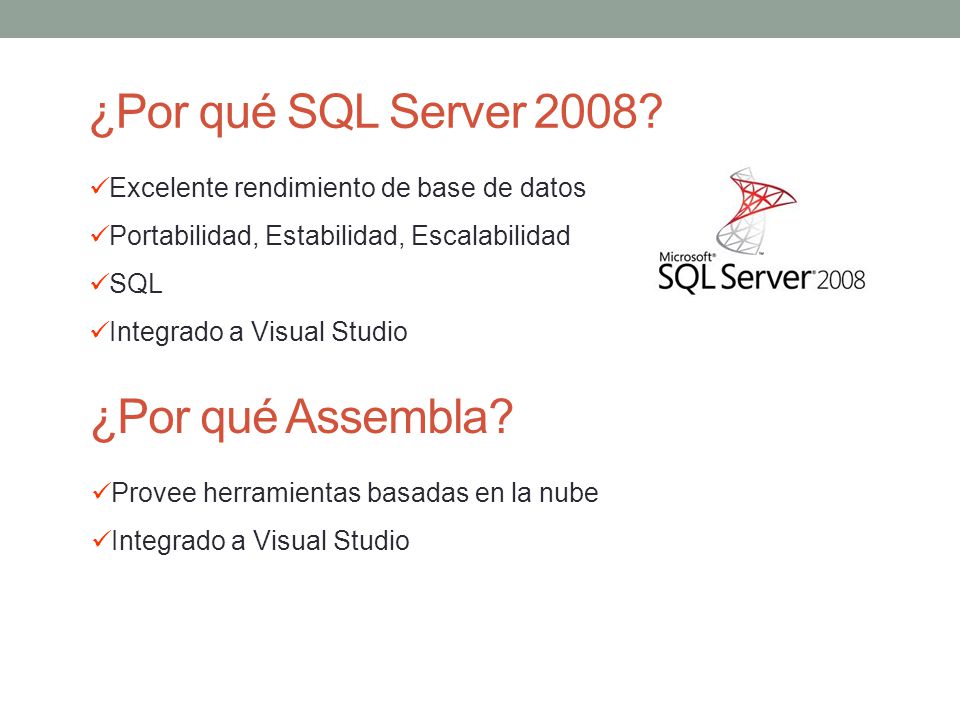 ¿Por qué SQL Server 2008?

✓Excelente rendimiento de base de datos

✓Portabilidad, Estabilidad, Escalabilidad

✓SQL

✓Integrado a Visual Studio

Microsoft® SQL Server® 2008

¿Por qué Assembla?

✓Provee herramientas basadas en la nube

✓Integrado a Visual Studio